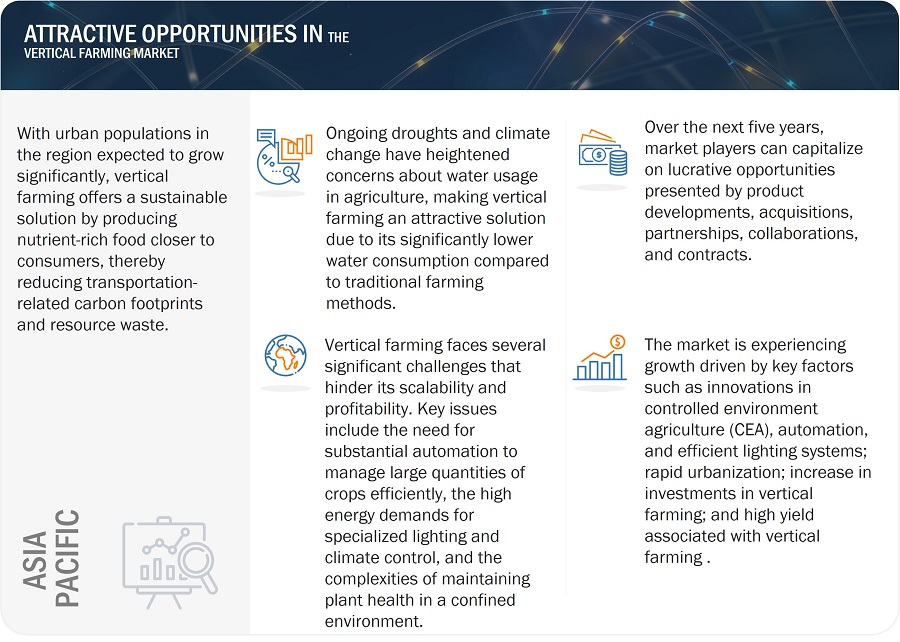 ATTRACTIVE OPPORTUNITIES IN THE
VERTICAL FARMING MARKET

With urban populations in the region expected to grow significantly, vertical farming offers a sustainable solution by producing nutrient-rich food closer to consumers, thereby reducing transportation-related carbon footprints and resource waste.

ASIA PACIFIC

Ongoing droughts and climate change have heightened concerns about water usage in agriculture, making vertical farming an attractive solution due to its significantly lower water consumption compared to traditional farming methods.

Vertical farming faces several significant challenges that hinder its scalability and profitability. Key issues include the need for substantial automation to manage large quantities of crops efficiently, the high energy demands for specialized lighting and climate control, and the complexities of maintaining plant health in a confined environment.

Over the next five years, market players can capitalize on lucrative opportunities presented by product developments, acquisitions, partnerships, collaborations, and contracts.

The market is experiencing growth driven by key factors such as innovations in controlled environment agriculture (CEA), automation, and efficient lighting systems; rapid urbanization; increase in investments in vertical farming; and high yield associated with vertical farming .